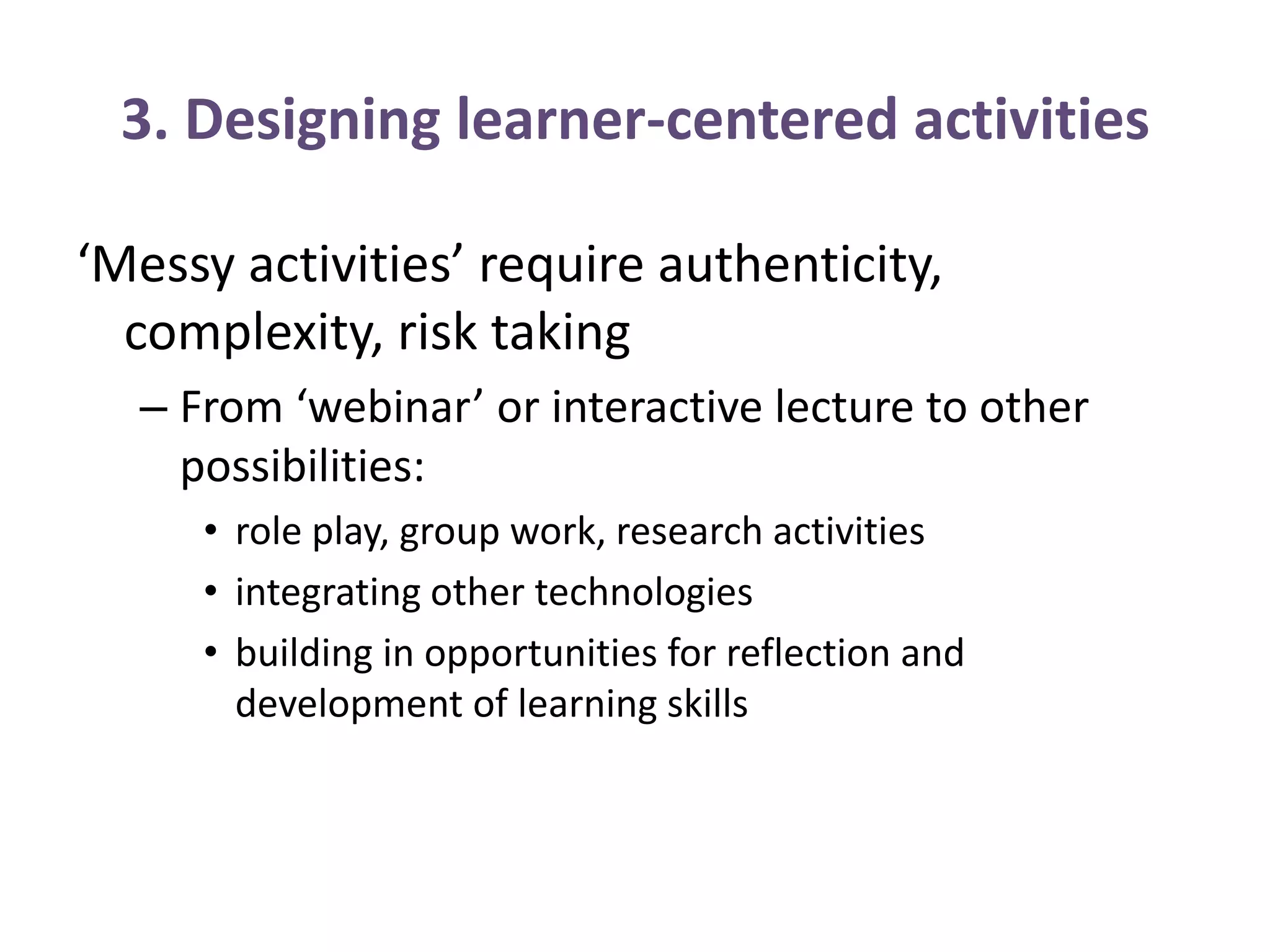 3. Designing learner-centered activities

‘Messy activities’ require authenticity, complexity, risk taking

– From ‘webinar’ or interactive lecture to other possibilities:

• role play, group work, research activities
• integrating other technologies
• building in opportunities for reflection and development of learning skills